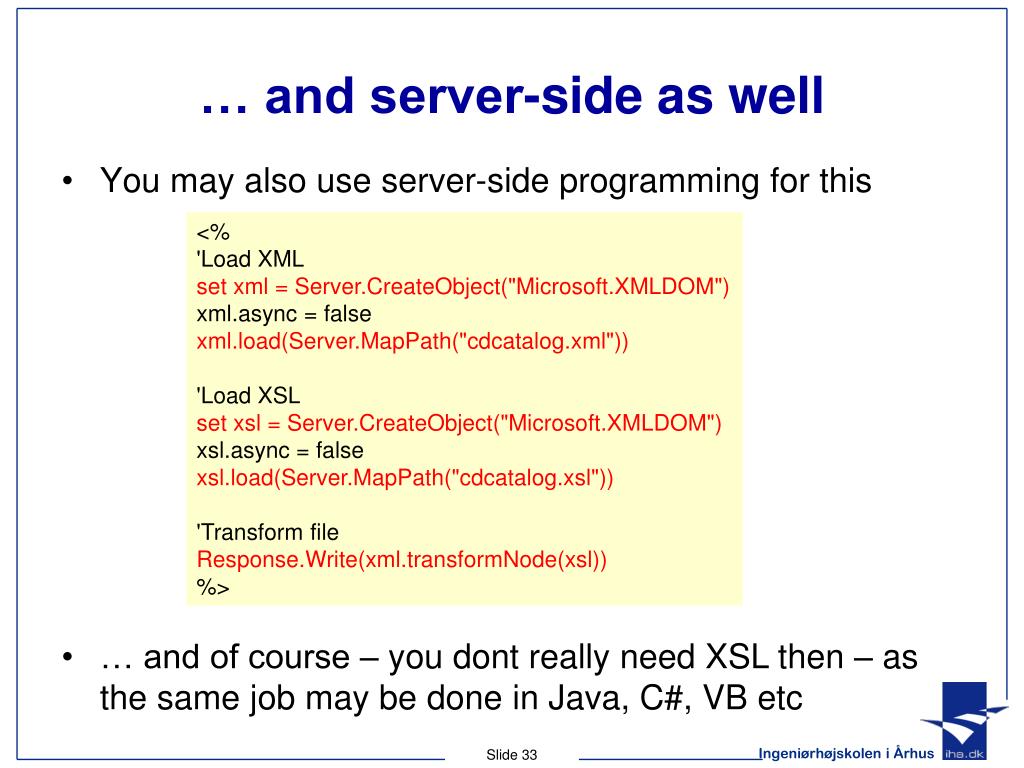 … and server-side as well

• You may also use server-side programming for this

<%
'Load XML
set xml = Server.CreateObject("Microsoft.XMLDOM")
xml.async = false
xml.load(Server.MapPath("cdcatalog.xml"))

'Load XSL
set xsl = Server.CreateObject("Microsoft.XMLDOM")
xsl.async = false
xsl.load(Server.MapPath("cdcatalog.xsl"))

'Transform file
Response.Write(xml.transformNode(xsl))
%>

• … and of course – you dont really need XSL then – as the same job may be done in Java, C#, VB etc

Slide 33

Ingeniørhøjskolen i Århus

iha.dk